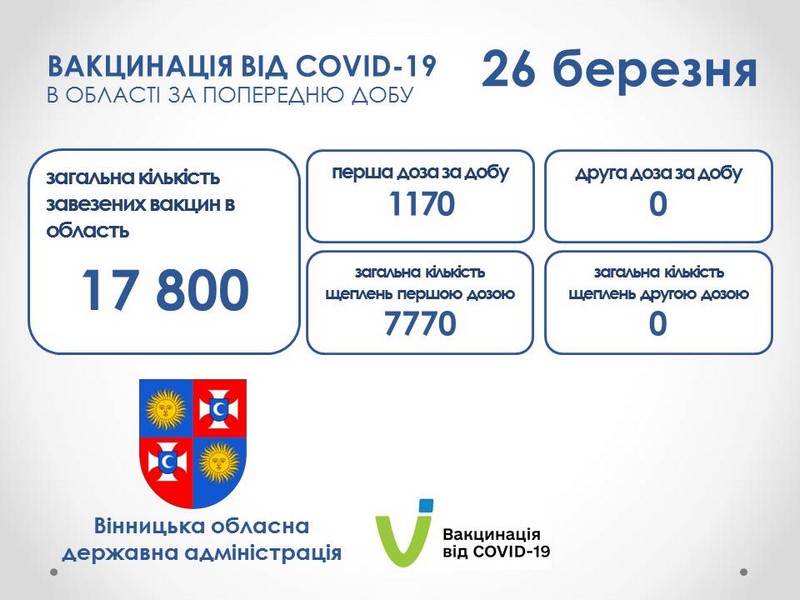 ВАКЦИНАЦІЯ ВІД COVID-19
В ОБЛАСТІ ЗА ПОПЕРЕДНЮ ДОБУ

26 березня

загальна кількість завезених вакцин в область
17 800

перша доза за добу
1170

друга доза за добу
0

загальна кількість щеплень першою дозою
7770

загальна кількість щеплень другою дозою
0

Вінницька обласна державна адміністрація

Вакцинація від COVID-19